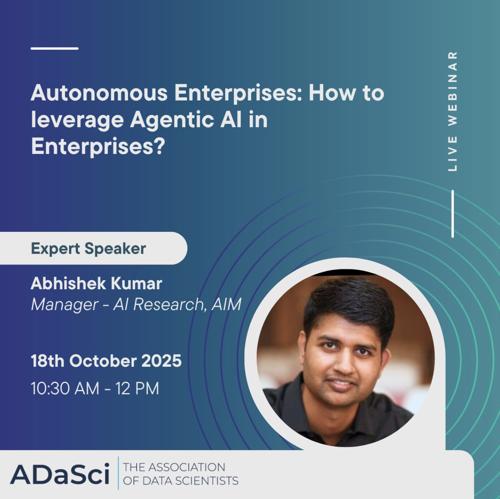 Autonomous Enterprises: How to leverage Agentic AI in Enterprises?

LIVE WEBINAR

Expert Speaker

Abhishek Kumar
Manager - AI Research, AIM

18th October 2025
10:30 AM - 12 PM

ADaSci | THE ASSOCIATION OF DATA SCIENTISTS